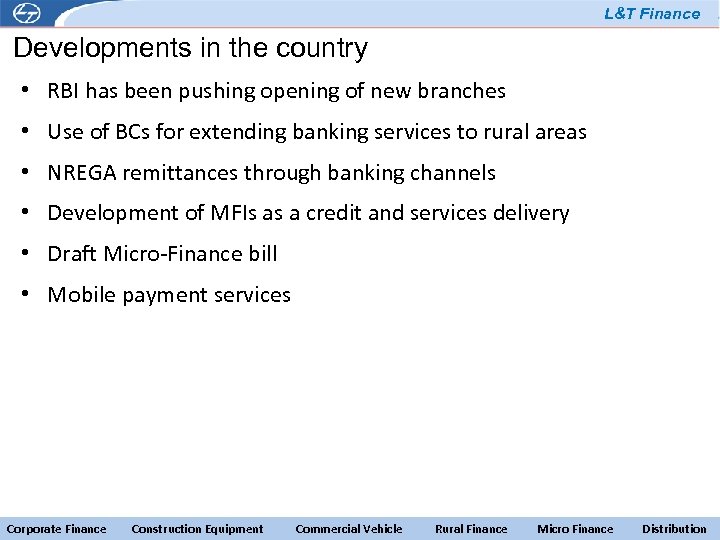 L&T Finance

Developments in the country

• RBI has been pushing opening of new branches
• Use of BCs for extending banking services to rural areas
• NREGA remittances through banking channels
• Development of MFIs as a credit and services delivery
• Draft Micro-Finance bill
• Mobile payment services

Corporate Finance Construction Equipment Commercial Vehicle Rural Finance Micro Finance Distribution